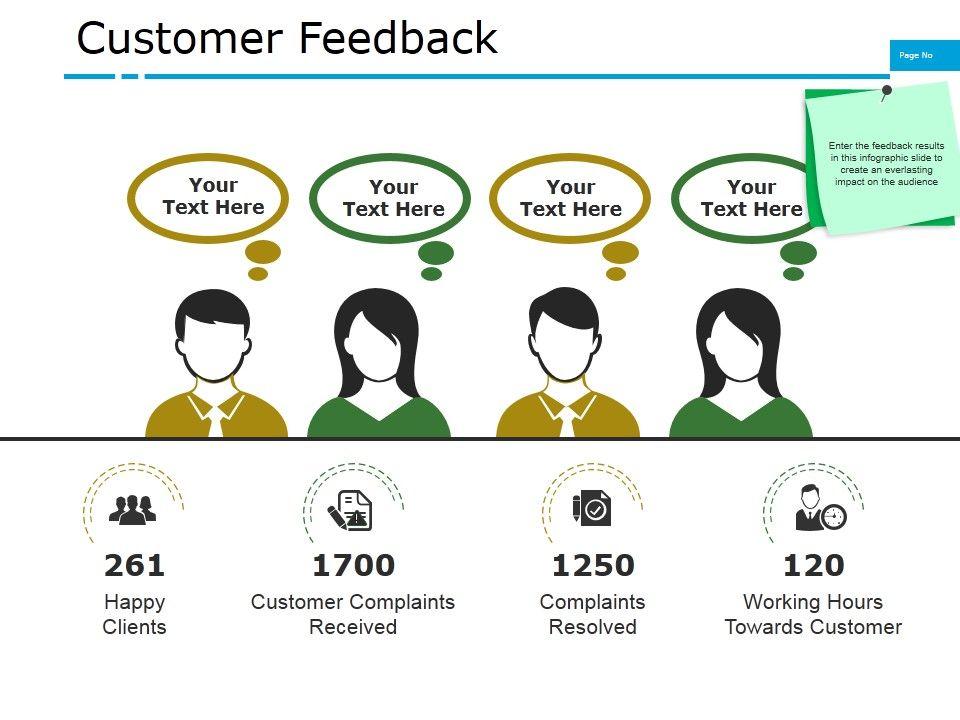 Customer Feedback

Page No

Enter the feedback results in this infographic slide to create an everlasting impact on the audience

Your Text Here

Your Text Here

Your Text Here

Your Text Here

261
Happy Clients

1700
Customer Complaints Received

1250
Complaints Resolved

120
Working Hours Towards Customer